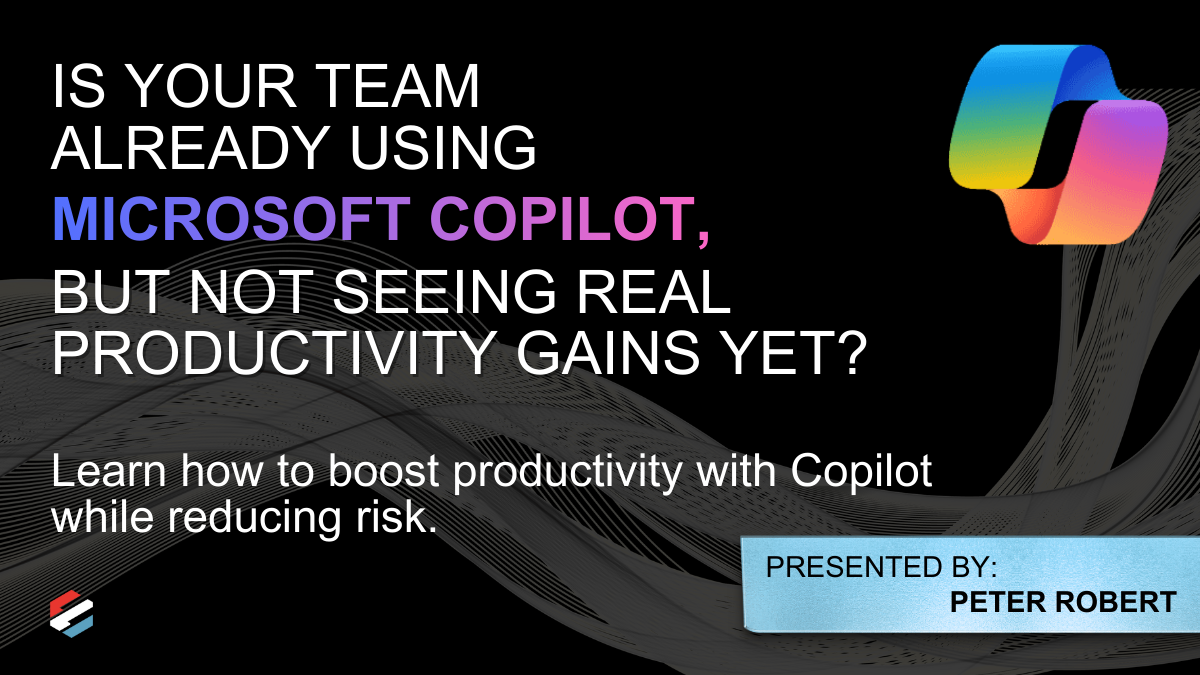 IS YOUR TEAM ALREADY USING MICROSOFT COPILOT, BUT NOT SEEING REAL PRODUCTIVITY GAINS YET?

Learn how to boost productivity with Copilot while reducing risk.

PRESENTED BY:
PETER ROBERT